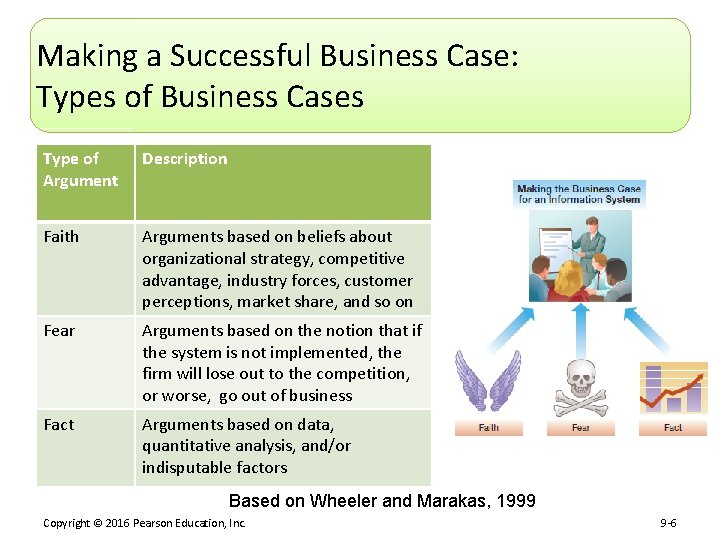 Making a Successful Business Case:
Types of Business Cases

| Type of Argument | Description |
|---|---|
| Faith | Arguments based on beliefs about organizational strategy, competitive advantage, industry forces, customer perceptions, market share, and so on |
| Fear | Arguments based on the notion that if the system is not implemented, the firm will lose out to the competition, or worse, go out of business |
| Fact | Arguments based on data, quantitative analysis, and/or indisputable factors |

Making the Business Case for an Information System

Faith

Fear

Fact

Based on Wheeler and Marakas, 1999

Copyright © 2016 Pearson Education, Inc.

9-6